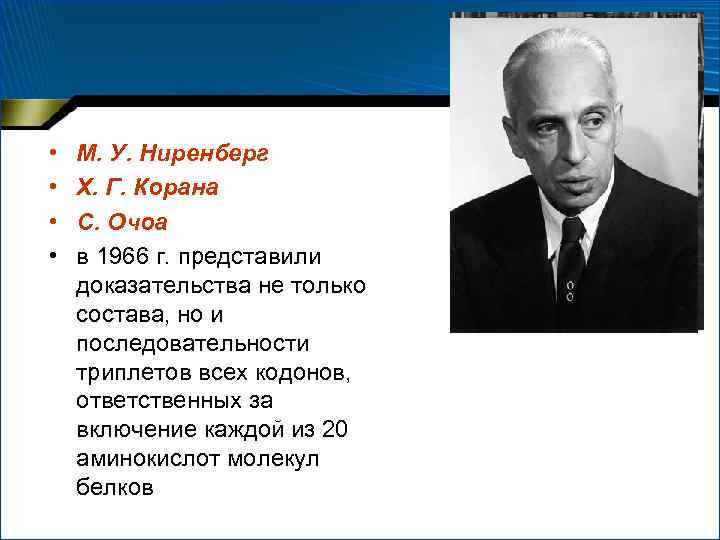 • М. У. Ниренберг
• Х. Г. Корана
• С. Очоа
• в 1966 г. представили доказательства не только состава, но и последовательности триплетов всех кодонов, ответственных за включение каждой из 20 аминокислот молекул белков